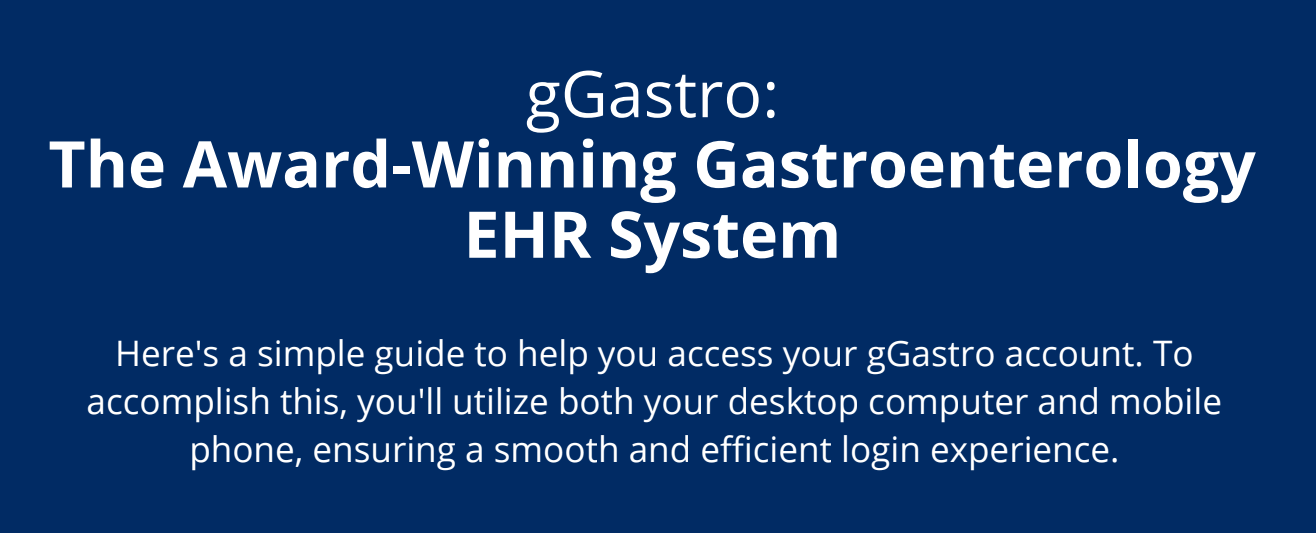 gGastro:
The Award-Winning Gastroenterology EHR System

Here's a simple guide to help you access your gGastro account. To accomplish this, you'll utilize both your desktop computer and mobile phone, ensuring a smooth and efficient login experience.